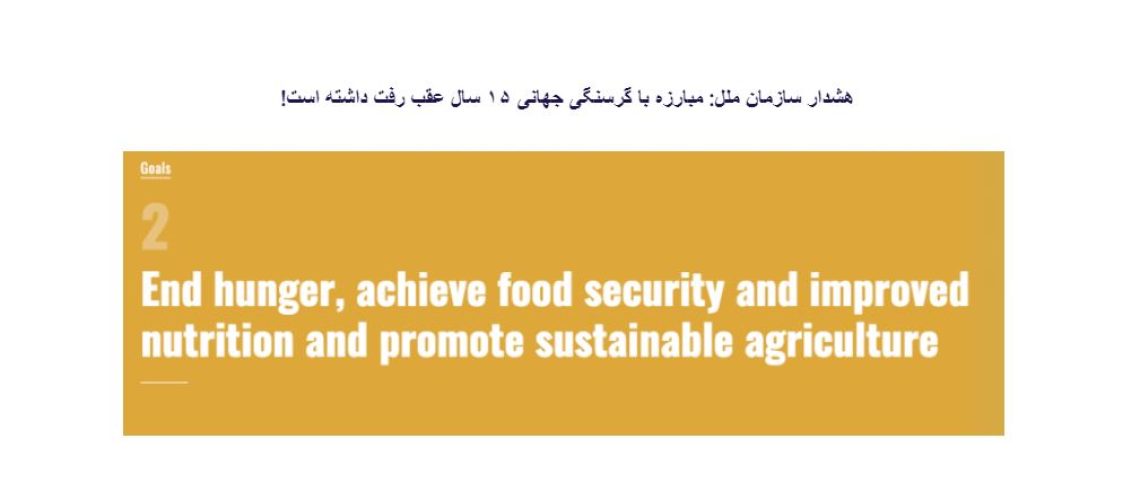 هشدار سازمان ملل: مبارزه با گرسنگی جهانی ۱۵ سال عقب رفت داشته است!

Goals

2

End hunger, achieve food security and improved nutrition and promote sustainable agriculture